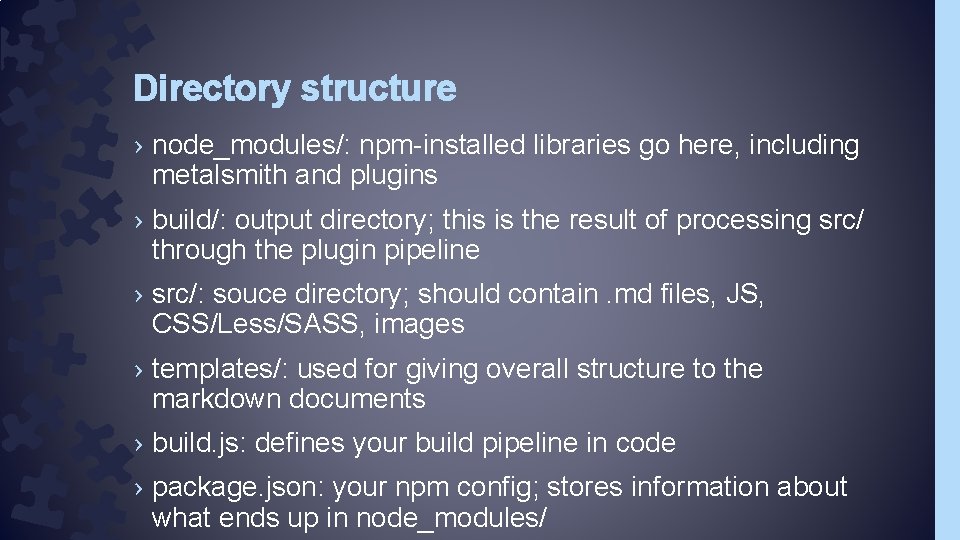 Directory structure

› node_modules/: npm-installed libraries go here, including metalsmith and plugins

› build/: output directory; this is the result of processing src/ through the plugin pipeline

› src/: souce directory; should contain .md files, JS, CSS/Less/SASS, images

› templates/: used for giving overall structure to the markdown documents

› build.js: defines your build pipeline in code

› package.json: your npm config; stores information about what ends up in node_modules/